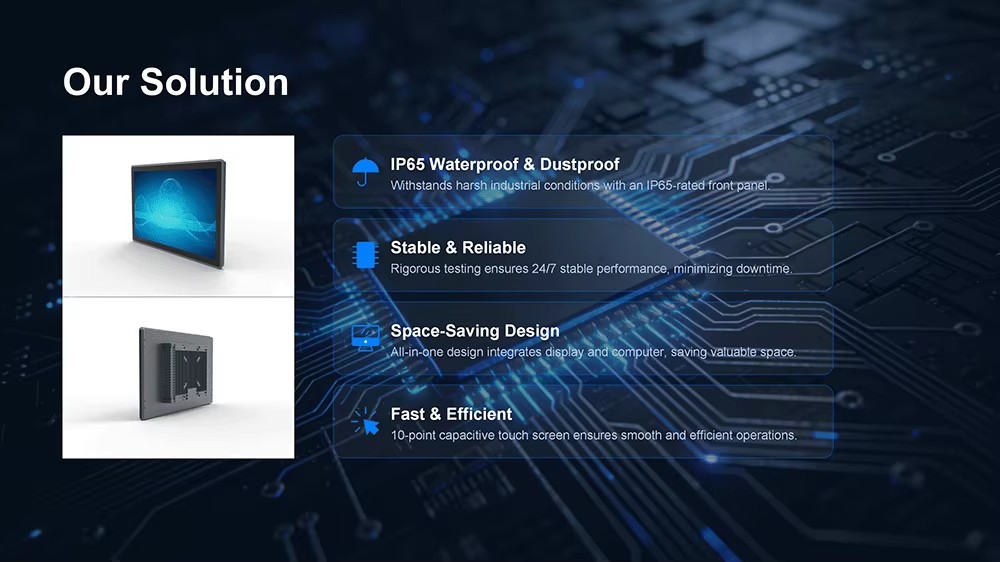 Our Solution

IP65 Waterproof & Dustproof
Withstands harsh industrial conditions with an IP65-rated front panel.

Stable & Reliable
Rigorous testing ensures 24/7 stable performance, minimizing downtime.

Space-Saving Design
All-in-one design integrates display and computer, saving valuable space.

Fast & Efficient
10-point capacitive touch screen ensures smooth and efficient operations.